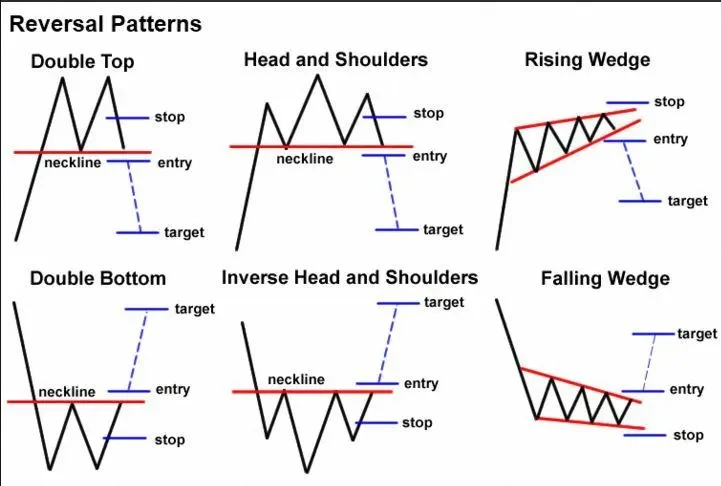 Reversal Patterns

Double Top

stop

neckline

entry

target

Head and Shoulders

stop

neckline

entry

target

Rising Wedge

stop

entry

target

Double Bottom

target

neckline

entry

stop

Inverse Head and Shoulders

target

neckline

entry

stop

Falling Wedge

target

entry

stop